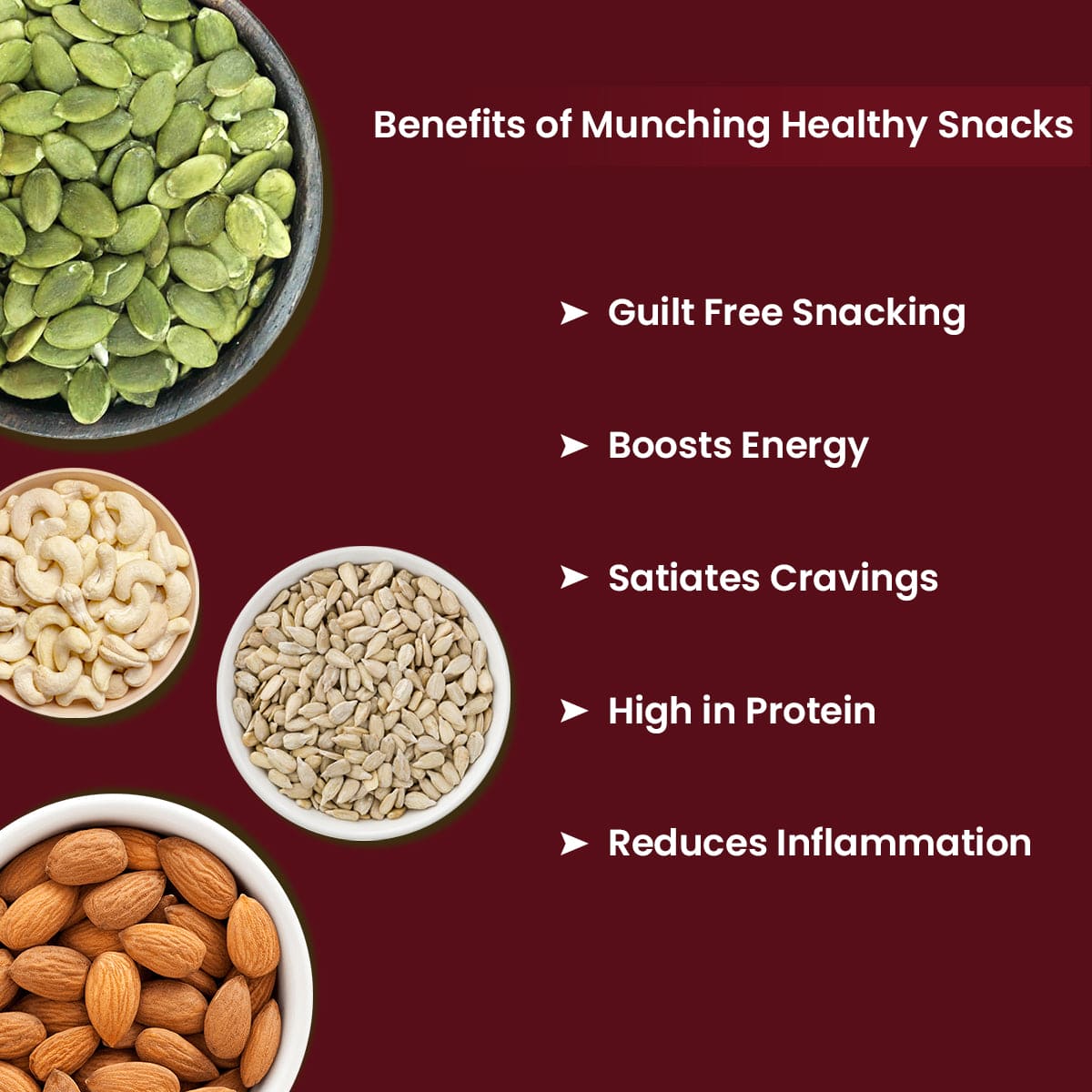 Benefits of Munching Healthy Snacks

➤ Guilt Free Snacking

➤ Boosts Energy

➤ Satiates Cravings

➤ High in Protein

➤ Reduces Inflammation